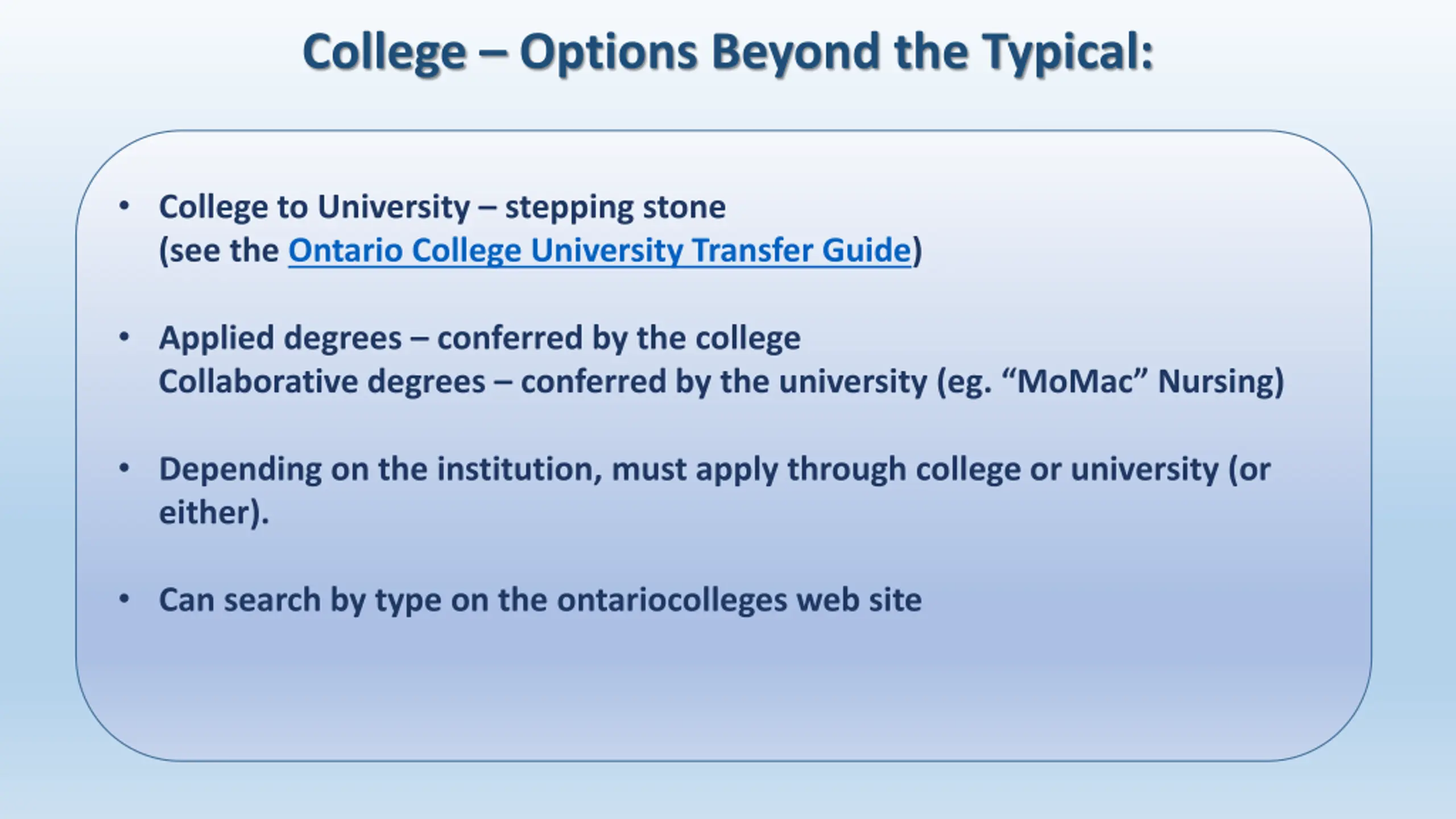 College – Options Beyond the Typical:

• College to University – stepping stone
(see the Ontario College University Transfer Guide)

• Applied degrees – conferred by the college
Collaborative degrees – conferred by the university (eg. “MoMac” Nursing)

• Depending on the institution, must apply through college or university (or either).

• Can search by type on the ontariocolleges web site